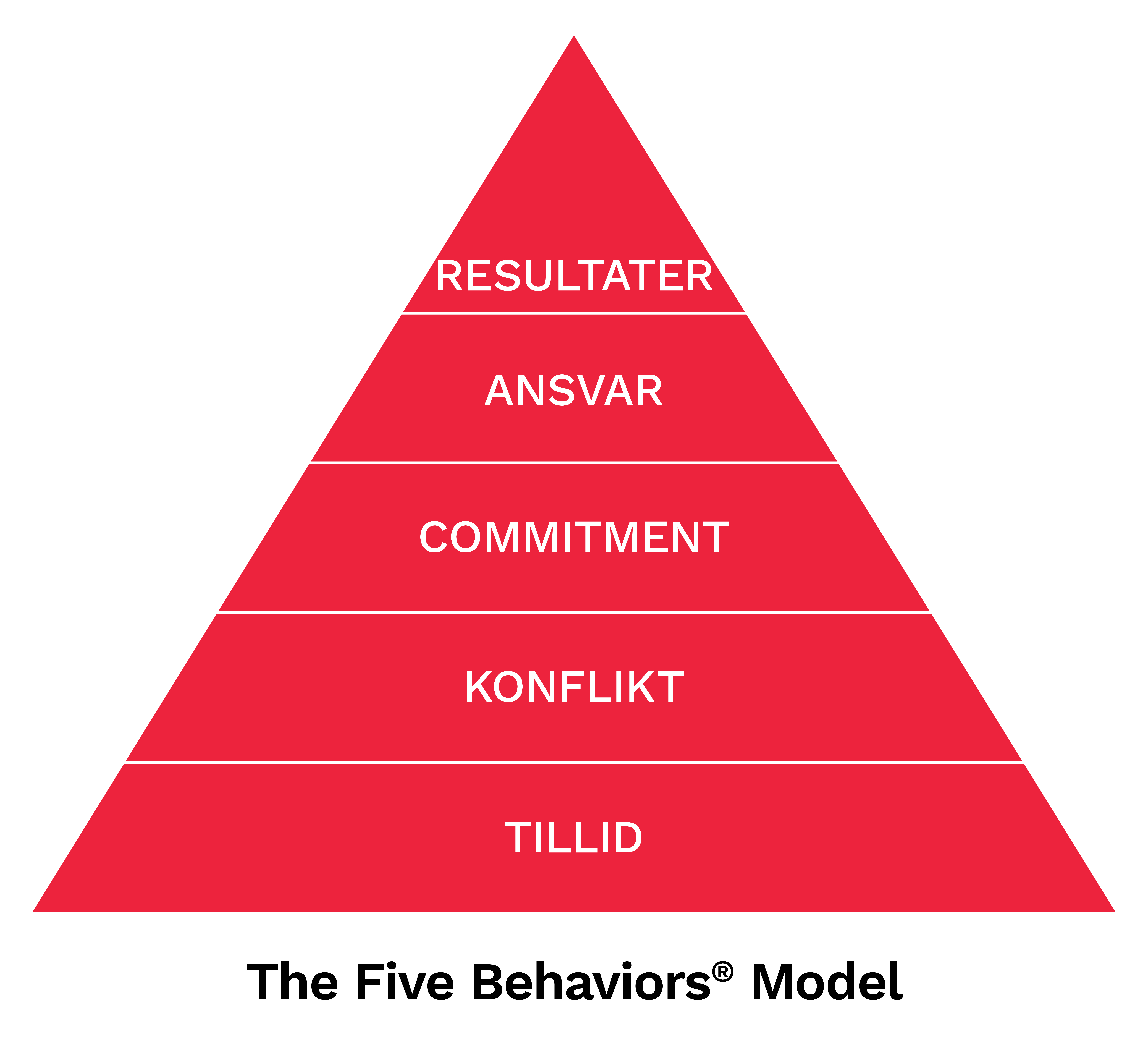 RESULTATER

ANSVAR

COMMITMENT

KONFLIKT

TILLID

The Five Behaviors® Model